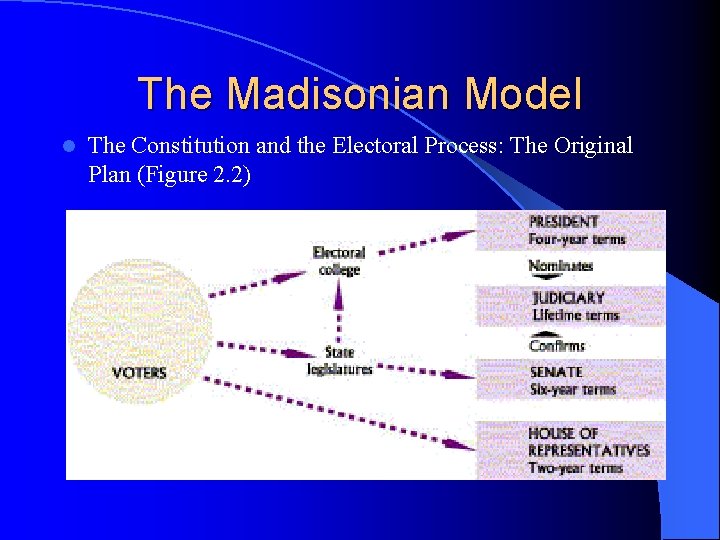 The Madisonian Model

The Constitution and the Electoral Process: The Original Plan (Figure 2.2)

VOTERS

Electoral college

State legislatures

PRESIDENT
Four-year terms

Nominates

JUDICIARY
Lifetime terms

Confirms

SENATE
Six-year terms

HOUSE OF REPRESENTATIVES
Two-year terms